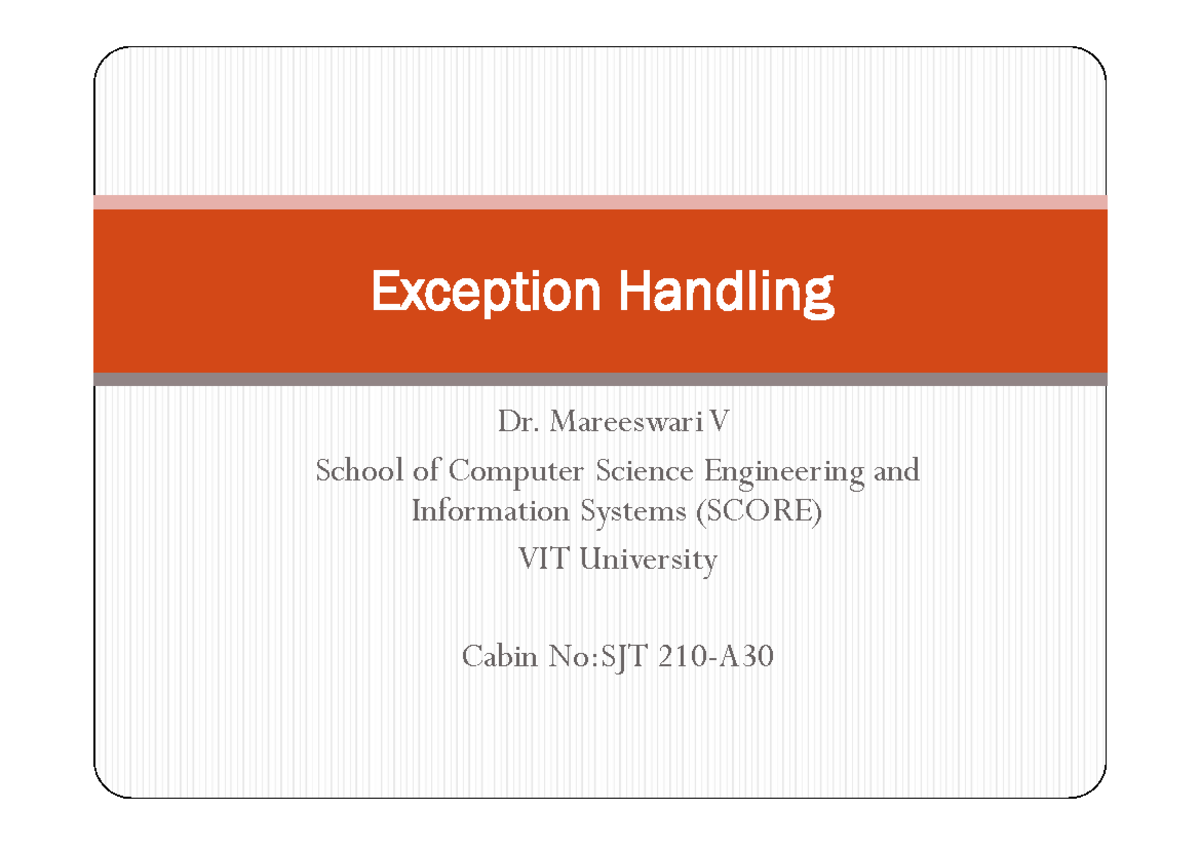 Exception Handling

Dr. Mareeswari V

School of Computer Science Engineering and Information Systems (SCORE)

VIT University

Cabin No:SJT 210-A30